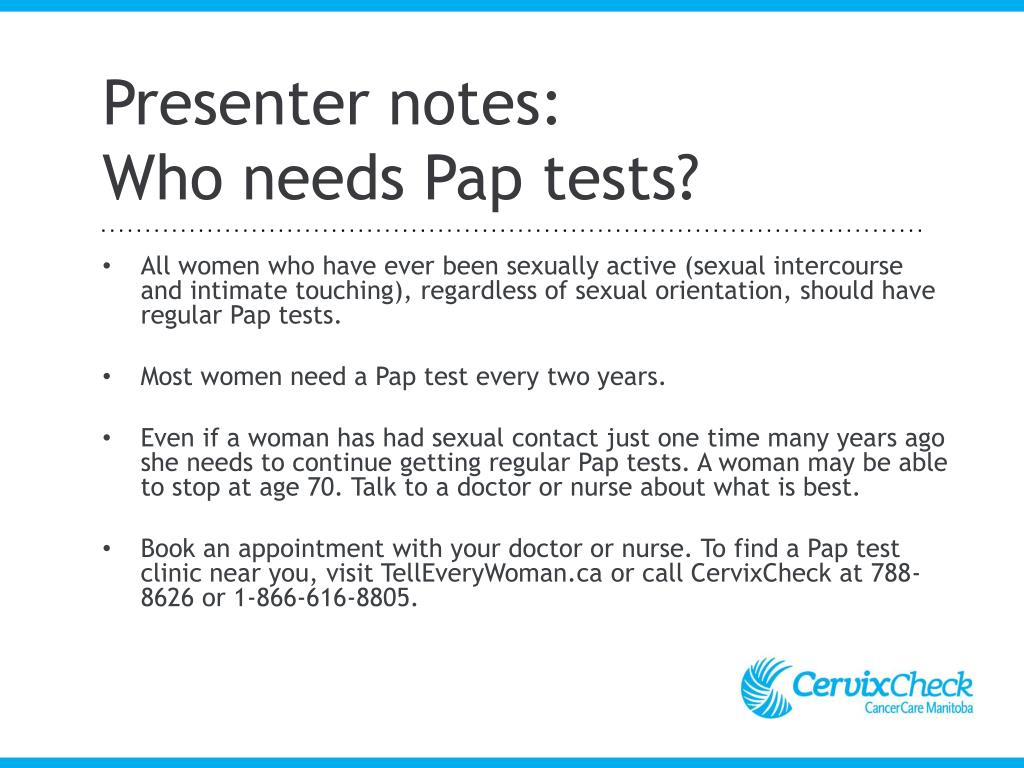 Presenter notes:
Who needs Pap tests?

• All women who have ever been sexually active (sexual intercourse and intimate touching), regardless of sexual orientation, should have regular Pap tests.

• Most women need a Pap test every two years.

• Even if a woman has had sexual contact just one time many years ago she needs to continue getting regular Pap tests. A woman may be able to stop at age 70. Talk to a doctor or nurse about what is best.

• Book an appointment with your doctor or nurse. To find a Pap test clinic near you, visit TellEveryWoman.ca or call CervixCheck at 788-8626 or 1-866-616-8805.

CervixCheck
CancerCare Manitoba